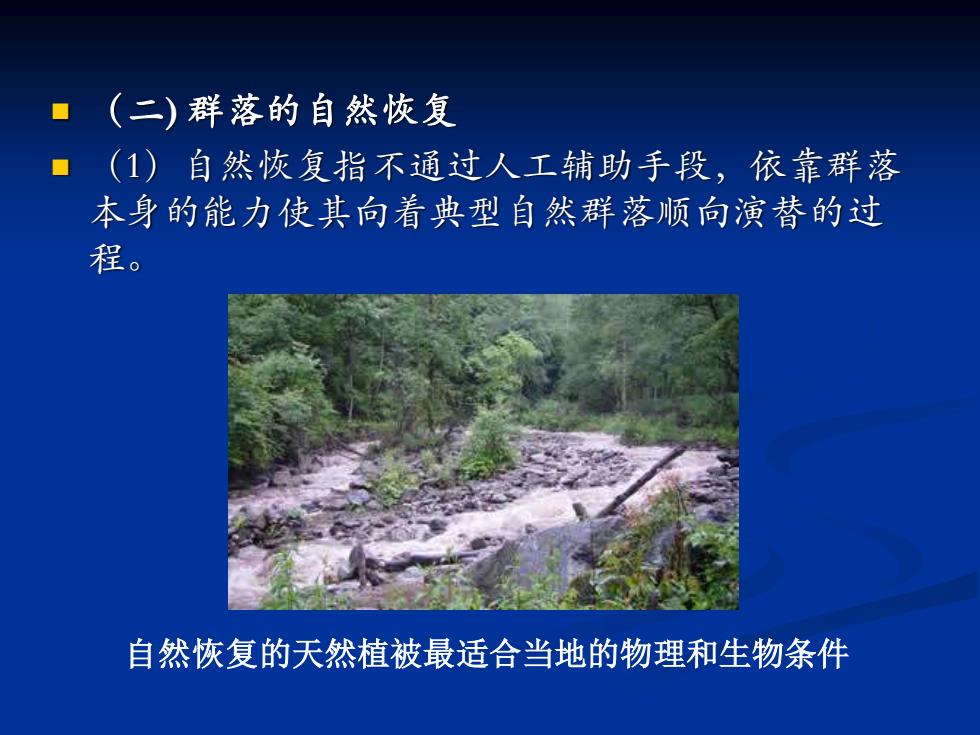 (二) 群落的自然恢复

(1) 自然恢复指不通过人工辅助手段，依靠群落本身的能力使其向着典型自然群落顺向演替的过程。

自然恢复的天然植被最适合当地的物理和生物条件